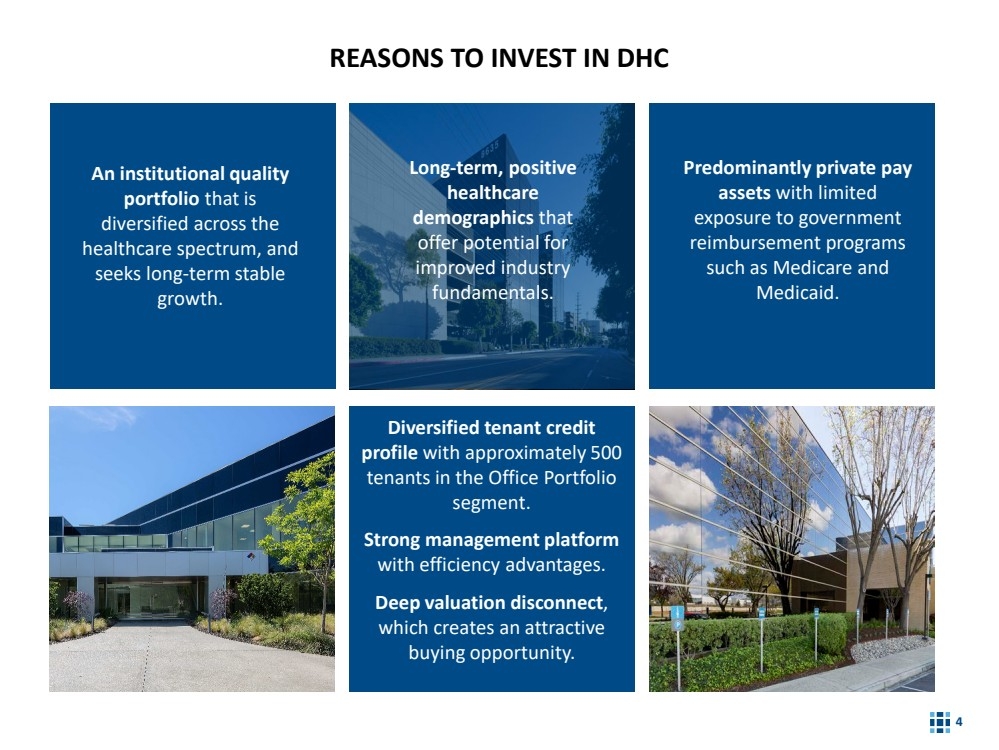 REASONS TO INVEST IN DHC

An institutional quality portfolio that is diversified across the healthcare spectrum, and seeks long-term stable growth.

Long-term, positive healthcare demographics that offer potential for improved industry fundamentals.

Predominantly private pay assets with limited exposure to government reimbursement programs such as Medicare and Medicaid.

Diversified tenant credit profile with approximately 500 tenants in the Office Portfolio segment.

Strong management platform with efficiency advantages.

Deep valuation disconnect, which creates an attractive buying opportunity.

4